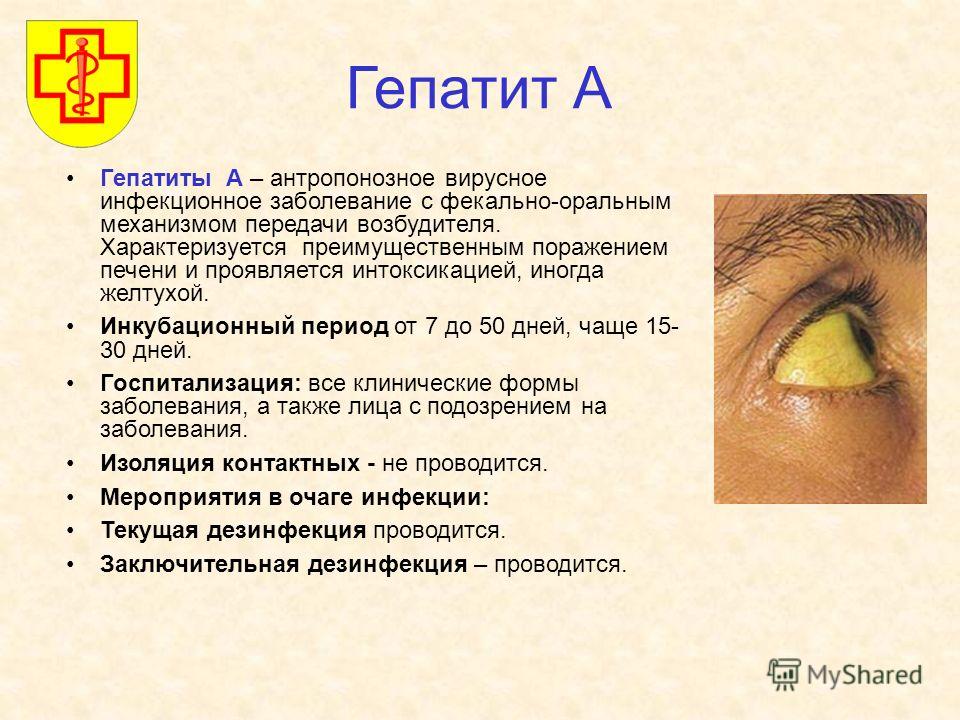 Гепатит А

• Гепатиты А – антропонозное вирусное инфекционное заболевание с фекально-оральным механизмом передачи возбудителя. Характеризуется преимущественным поражением печени и проявляется интоксикацией, иногда желтухой.

• Инкубационный период от 7 до 50 дней, чаще 15-30 дней.

• Госпитализация: все клинические формы заболевания, а также лица с подозрением на заболевания.

• Изоляция контактных - не проводится.

• Мероприятия в очаге инфекции:

• Текущая дезинфекция проводится.

• Заключительная дезинфекция – проводится.

MyShared